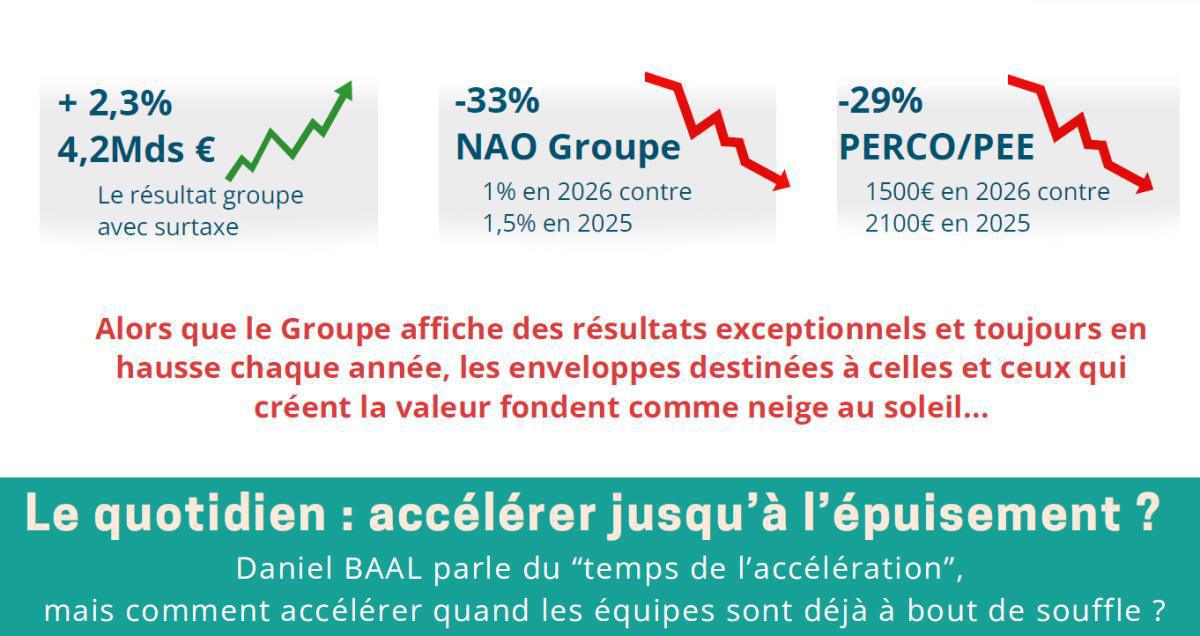 + 2,3%
4,2Mds €
Le résultat groupe avec surtaxe

-33%
NAO Groupe
1% en 2026 contre 1,5% en 2025

-29%
PERCO/PEE
1500€ en 2026 contre 2100€ en 2025

Alors que le Groupe affiche des résultats exceptionnels et toujours en hausse chaque année, les enveloppes destinées à celles et ceux qui créent la valeur fondent comme neige au soleil...

Le quotidien : accélérer jusqu'à l'épuisement ?
Daniel BAAL parle du "temps de l'accélération", mais comment accélérer quand les équipes sont déjà à bout de souffle ?